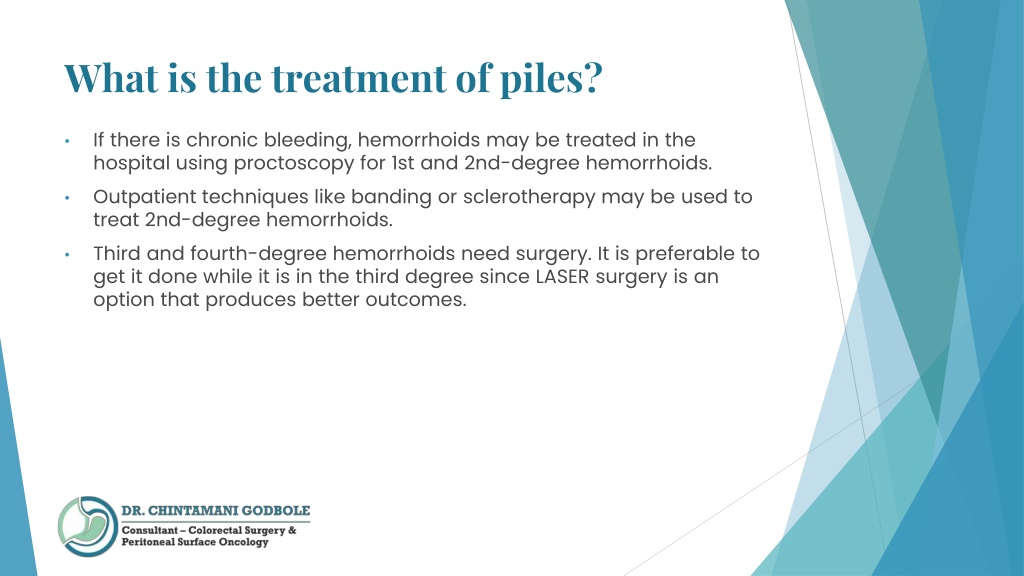 What is the treatment of piles?

• If there is chronic bleeding, hemorrhoids may be treated in the hospital using proctoscopy for 1st and 2nd-degree hemorrhoids.

• Outpatient techniques like banding or sclerotherapy may be used to treat 2nd-degree hemorrhoids.

• Third and fourth-degree hemorrhoids need surgery. It is preferable to get it done while it is in the third degree since LASER surgery is an option that produces better outcomes.

DR. CHINTAMANI GODBOLE
Consultant – Colorectal Surgery & Peritoneal Surface Oncology